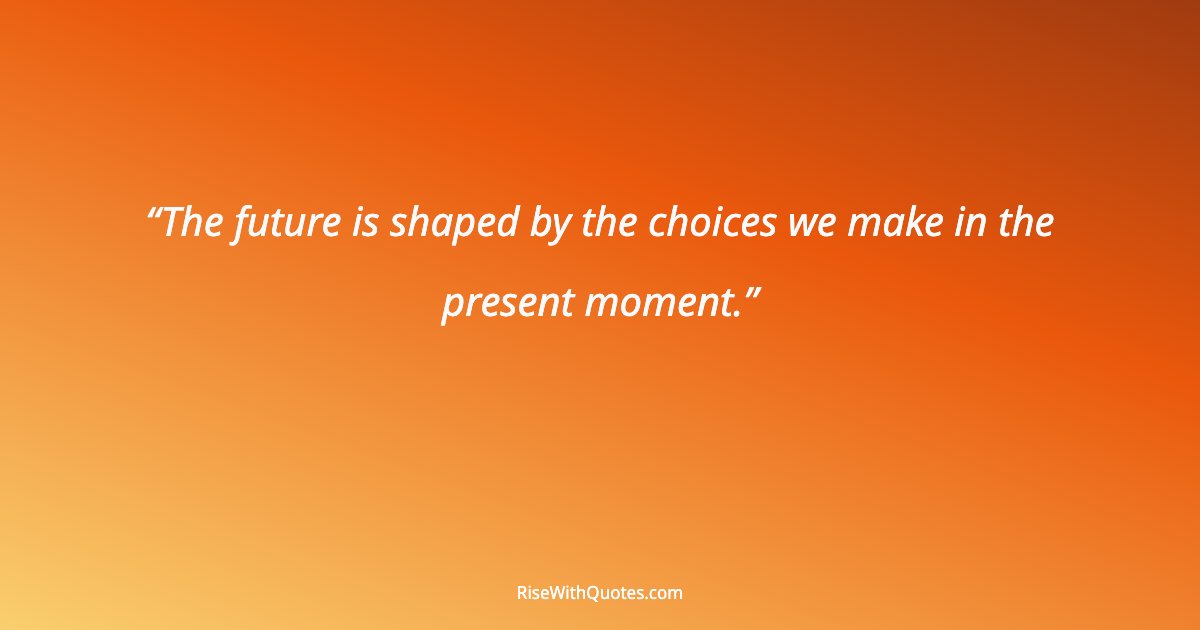 “The future is shaped by the choices we make in the present moment.”

RiseWithQuotes.com